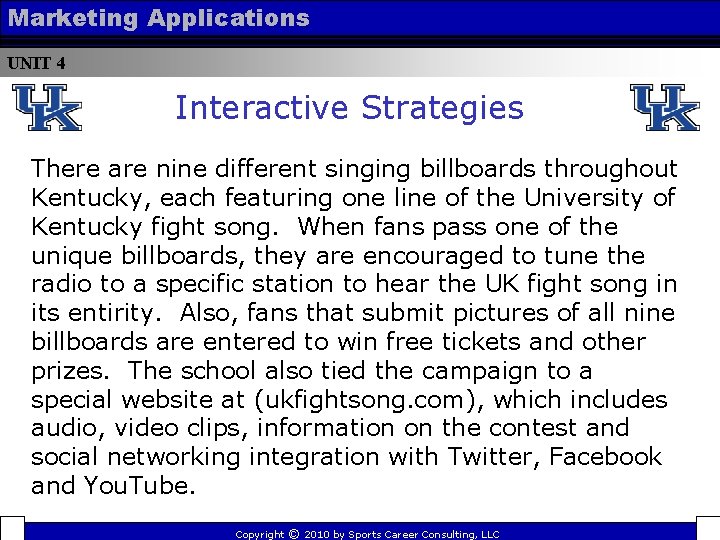 Marketing Applications

UNIT 4

UK

Interactive Strategies

UK

There are nine different singing billboards throughout Kentucky, each featuring one line of the University of Kentucky fight song. When fans pass one of the unique billboards, they are encouraged to tune the radio to a specific station to hear the UK fight song in its entirity. Also, fans that submit pictures of all nine billboards are entered to win free tickets and other prizes. The school also tied the campaign to a special website at (ukfightsong.com), which includes audio, video clips, information on the contest and social networking integration with Twitter, Facebook and YouTube.

Copyright © 2010 by Sports Career Consulting, LLC